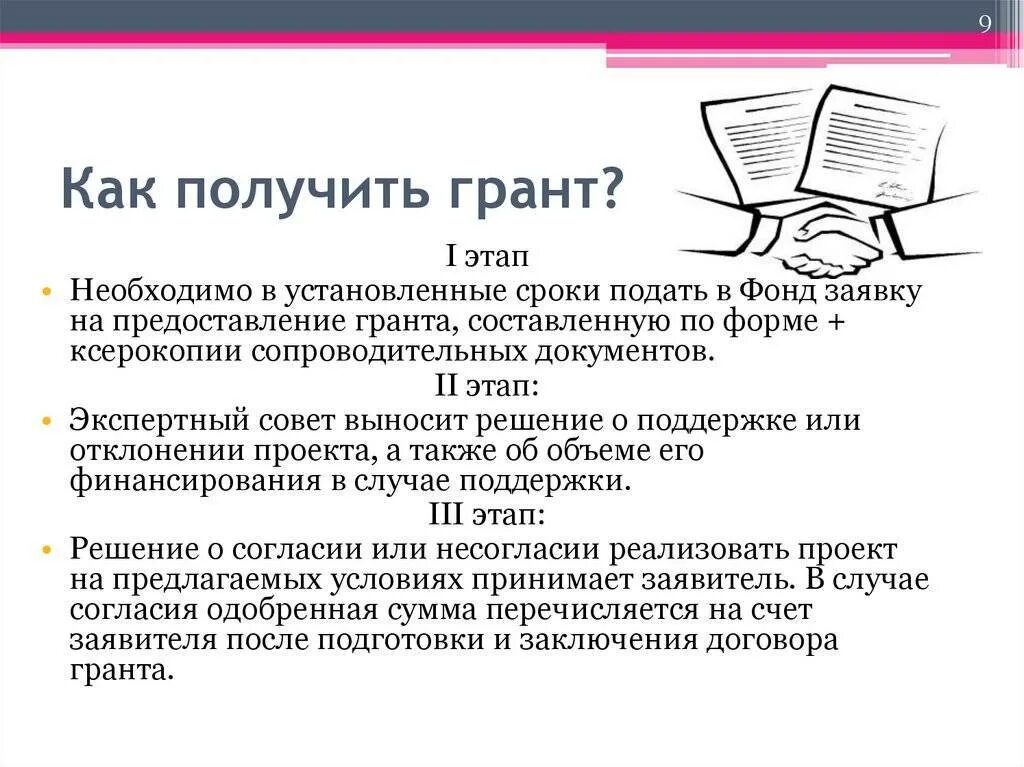 9

Как получить грант?

I этап

• Необходимо в установленные сроки подать в Фонд заявку на предоставление гранта, составленную по форме + ксерокопии сопроводительных документов.

II этап:

• Экспертный совет выносит решение о поддержке или отклонении проекта, а также об объеме его финансирования в случае поддержки.

III этап:

• Решение о согласии или несогласии реализовать проект на предлагаемых условиях принимает заявитель. В случае согласия одобренная сумма перечисляется на счет заявителя после подготовки и заключения договора гранта.